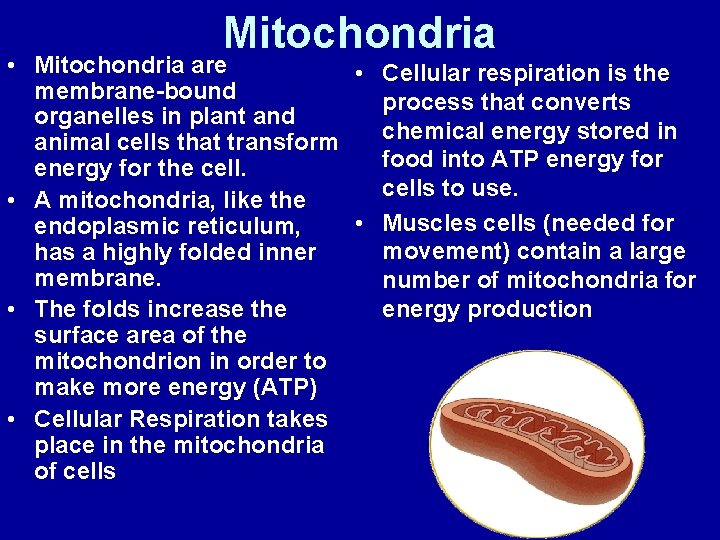 Mitochondria

• Mitochondria are membrane-bound organelles in plant and animal cells that transform energy for the cell.
• A mitochondria, like the endoplasmic reticulum, has a highly folded inner membrane.
• The folds increase the surface area of the mitochondrion in order to make more energy (ATP)
• Cellular Respiration takes place in the mitochondria of cells

• Cellular respiration is the process that converts chemical energy stored in food into ATP energy for cells to use.
• Muscles cells (needed for movement) contain a large number of mitochondria for energy production